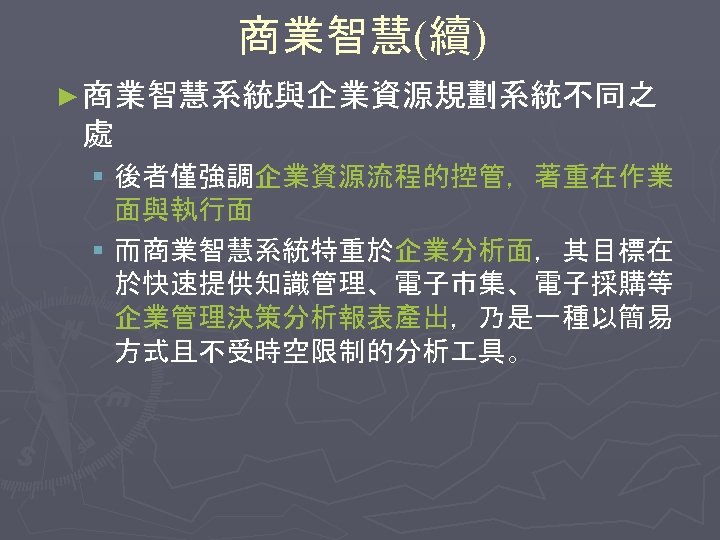 商業智慧(續)

►商業智慧系統與企業資源規劃系統不同之處

▪ 後者僅強調企業資源流程的控管，著重在作業面與執行面

▪ 而商業智慧系統特重於企業分析面，其目標在於快速提供知識管理、電子市集、電子採購等企業管理決策分析報表產出，乃是一種以簡易方式且不受時空限制的分析工具。